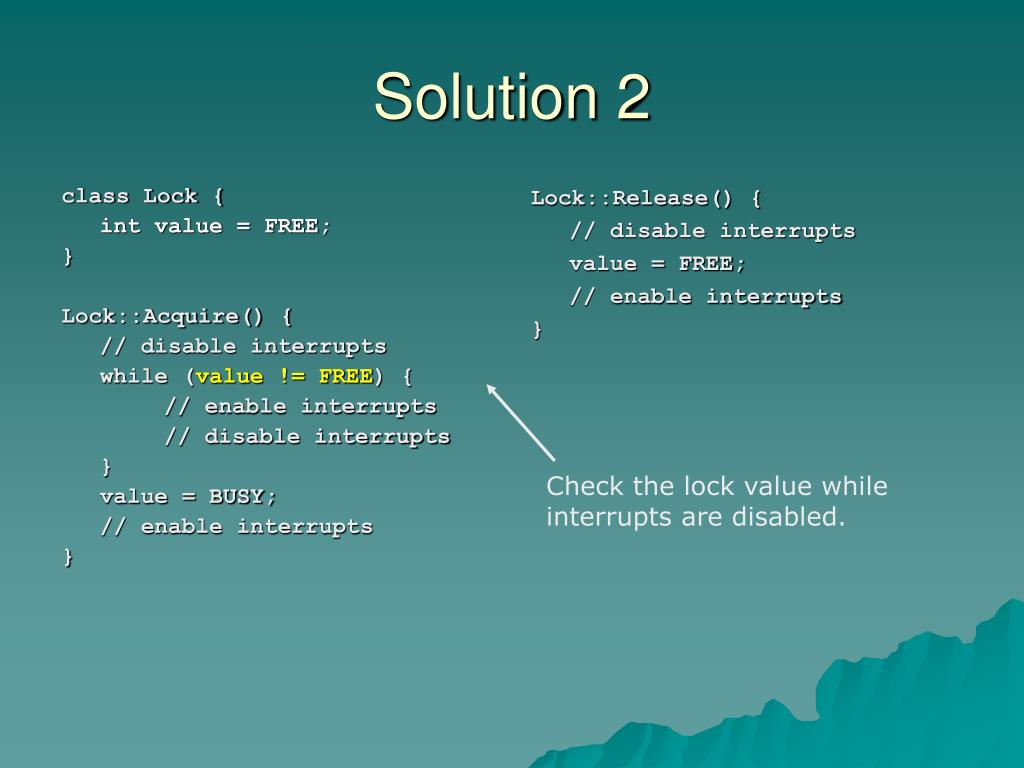 Solution 2

class Lock {
int value = FREE;
}

Lock::Acquire() {
// disable interrupts
while (value != FREE) {
// enable interrupts
// disable interrupts
}
value = BUSY;
// enable interrupts
}

Lock::Release() {
// disable interrupts
value = FREE;
// enable interrupts
}

Check the lock value while interrupts are disabled.